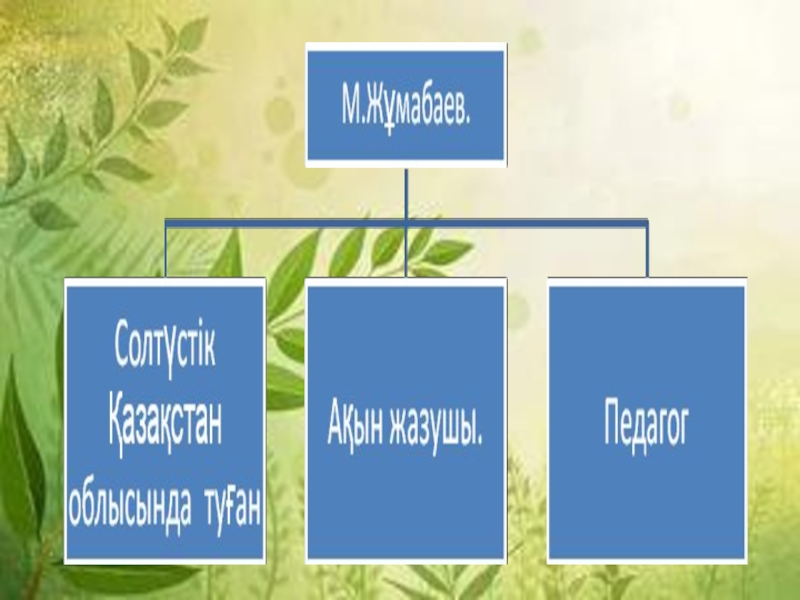 М.Жұмабаев.

Солтүстік Қазақстан облысында туған

Ақын жазушы.

Педагог